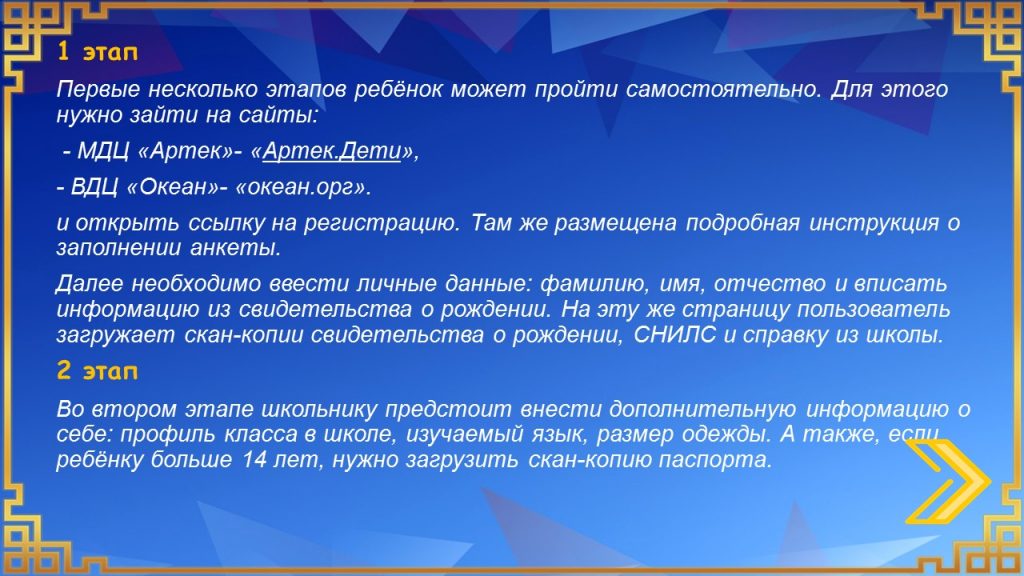 1 этап

Первые несколько этапов ребёнок может пройти самостоятельно. Для этого нужно зайти на сайты:

- МДЦ «Артек»- «Артек.Дети»,

- ВДЦ «Океан»- «океан.орг».

и открыть ссылку на регистрацию. Там же размещена подробная инструкция о заполнении анкеты.

Далее необходимо ввести личные данные: фамилию, имя, отчество и вписать информацию из свидетельства о рождении. На эту же страницу пользователь загружает скан-копии свидетельства о рождении, СНИЛС и справку из школы.

2 этап

Во втором этапе школьнику предстоит внести дополнительную информацию о себе: профиль класса в школе, изучаемый язык, размер одежды. А также, если ребёнку больше 14 лет, нужно загрузить скан-копию паспорта.